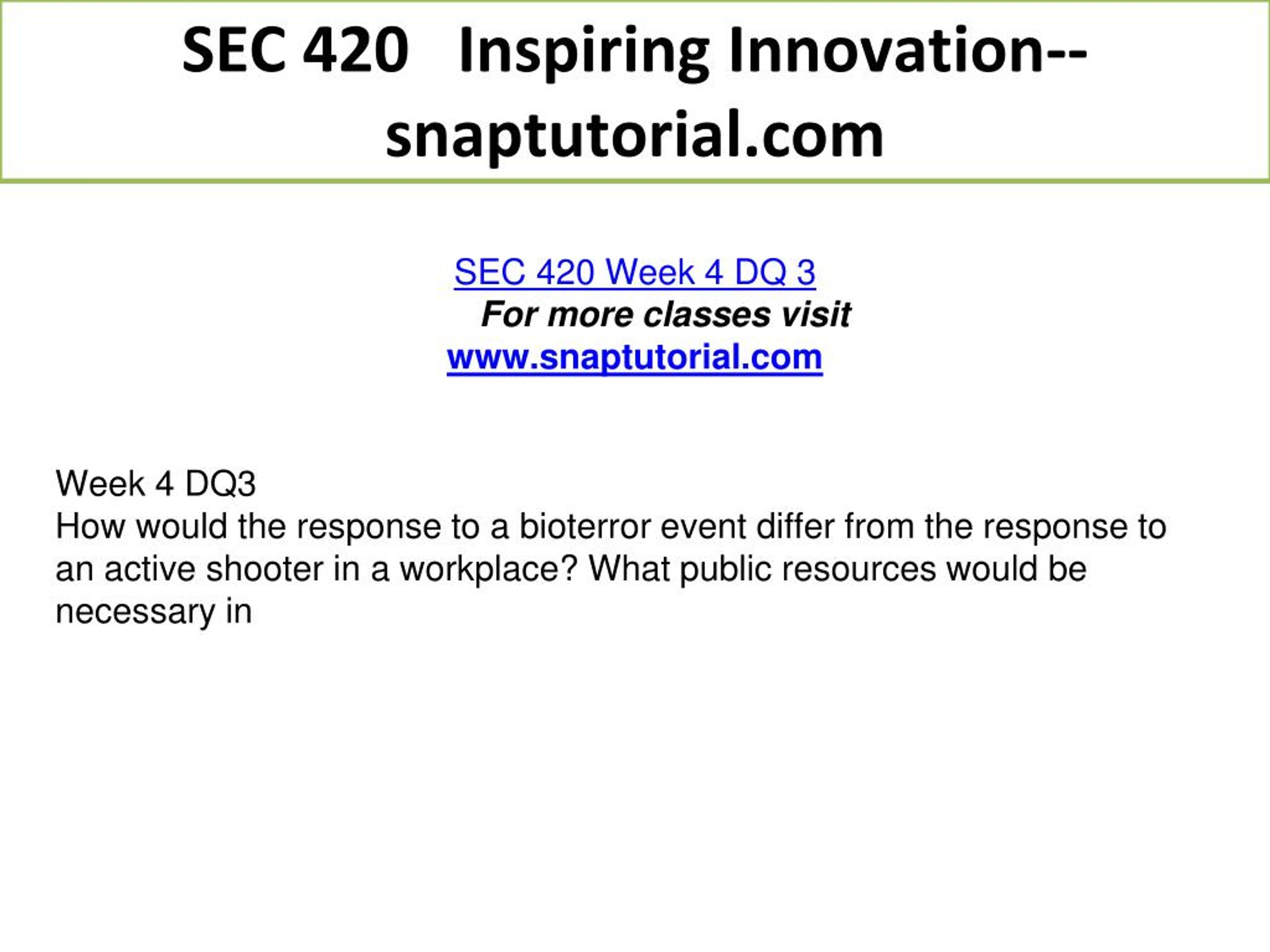 SEC 420 Inspiring Innovation--snaptutorial.com

SEC 420 Week 4 DQ 3
For more classes visit
www.snaptutorial.com

Week 4 DQ3
How would the response to a bioterror event differ from the response to an active shooter in a workplace? What public resources would be necessary in